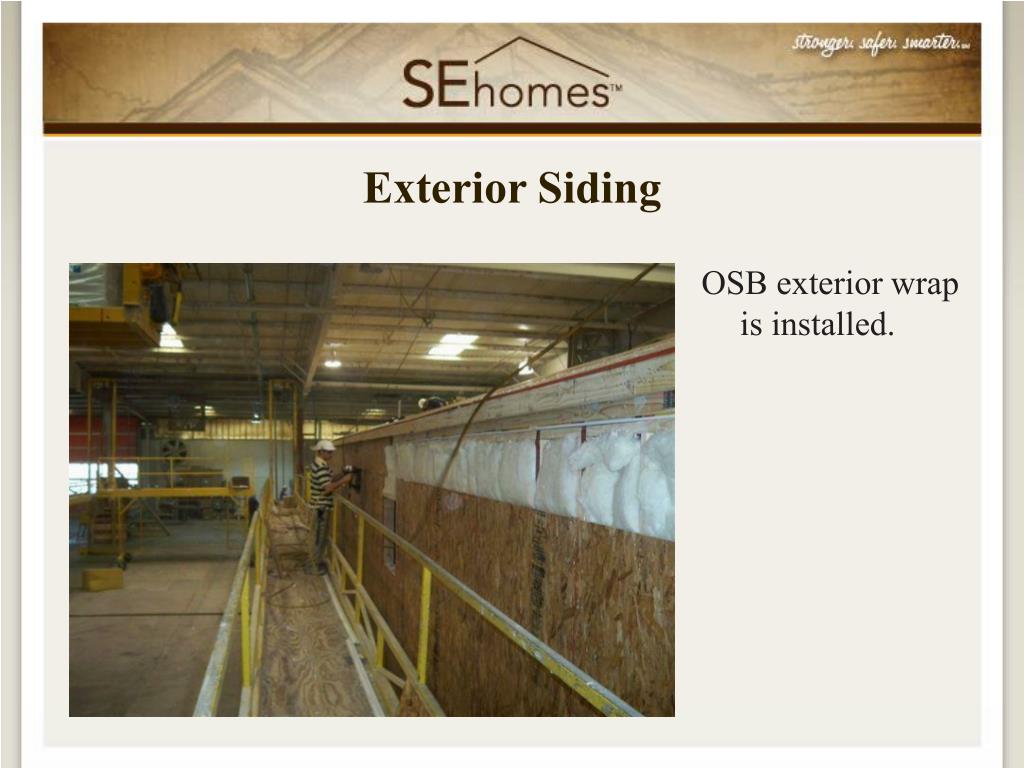 SEhomes™

stronger. safer. smarter.

Exterior Siding

OSB exterior wrap is installed.